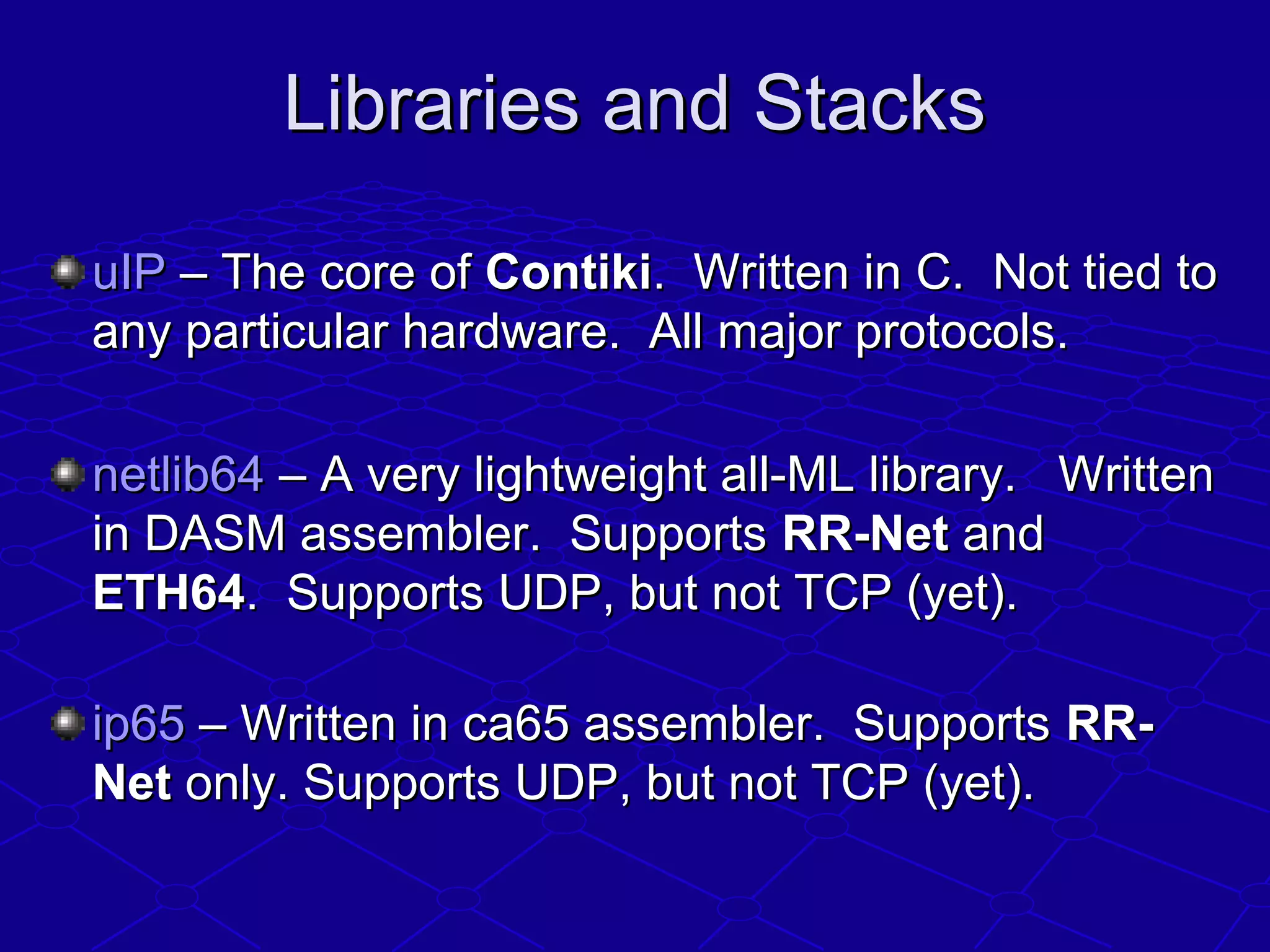 Libraries and Stacks

uIP – The core of Contiki. Written in C. Not tied to any particular hardware. All major protocols.

netlib64 – A very lightweight all-ML library. Written in DASM assembler. Supports RR-Net and ETH64. Supports UDP, but not TCP (yet).

ip65 – Written in ca65 assembler. Supports RR-Net only. Supports UDP, but not TCP (yet).